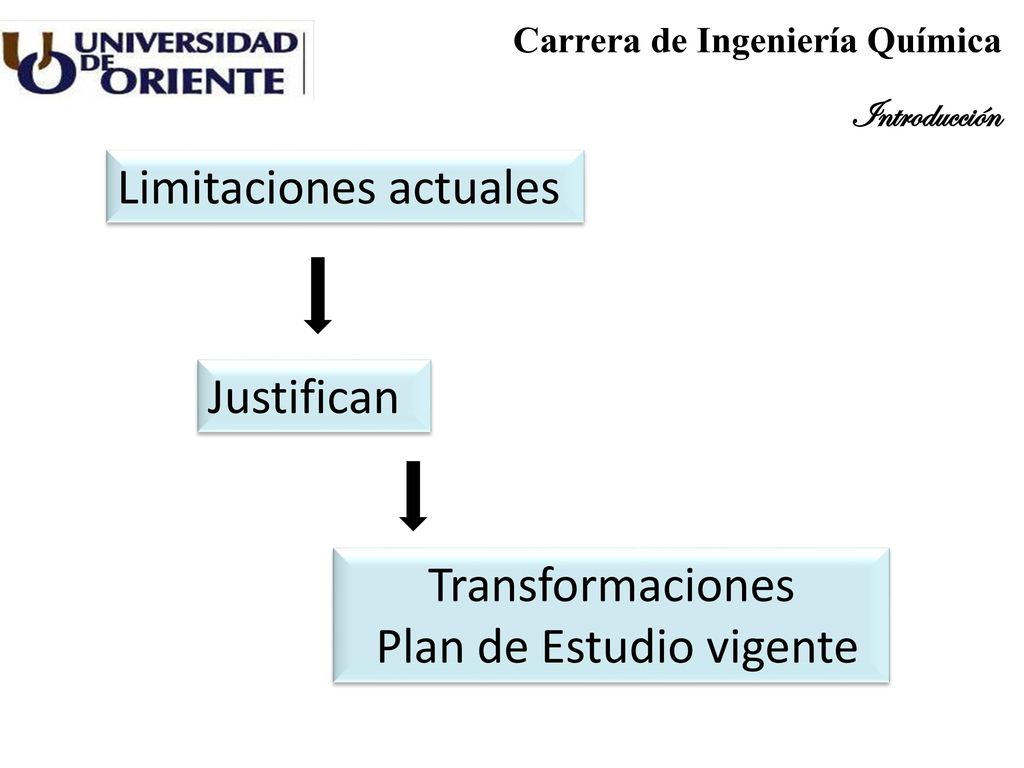 UNIVERSIDAD DE ORIENTE

Carrera de Ingeniería Química

Introducción

Limitaciones actuales

Justifican

Transformaciones
Plan de Estudio vigente